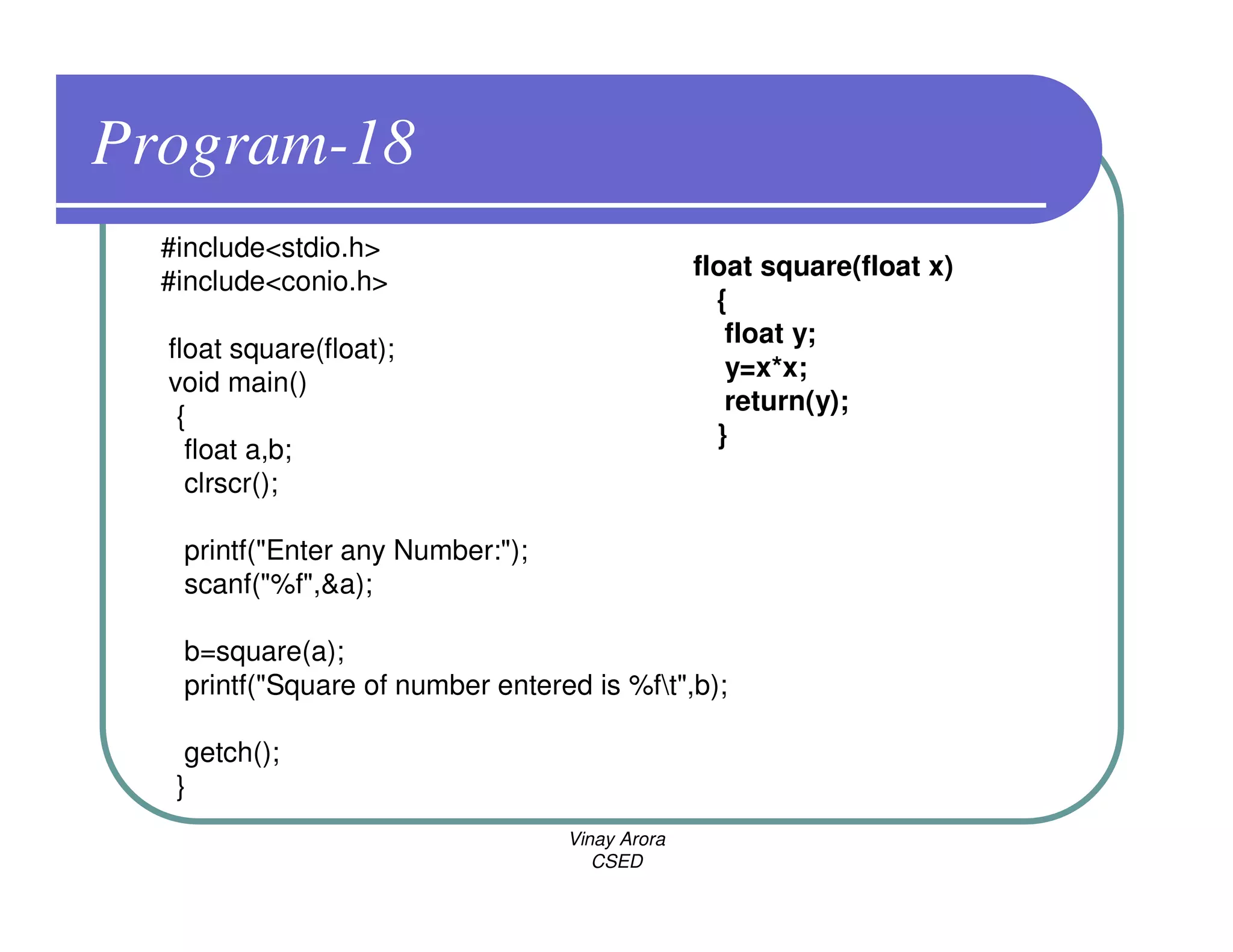 Program-18

#include<stdio.h>
#include<conio.h>

float square(float);
void main()
{
float a,b;
clrscr();

printf("Enter any Number:");
scanf("%f",&a);

b=square(a);
printf("Square of number entered is %f\t",b);

getch();
}

float square(float x)
{
float y;
y=x*x;
return(y);
}

Vinay Arora
CSED